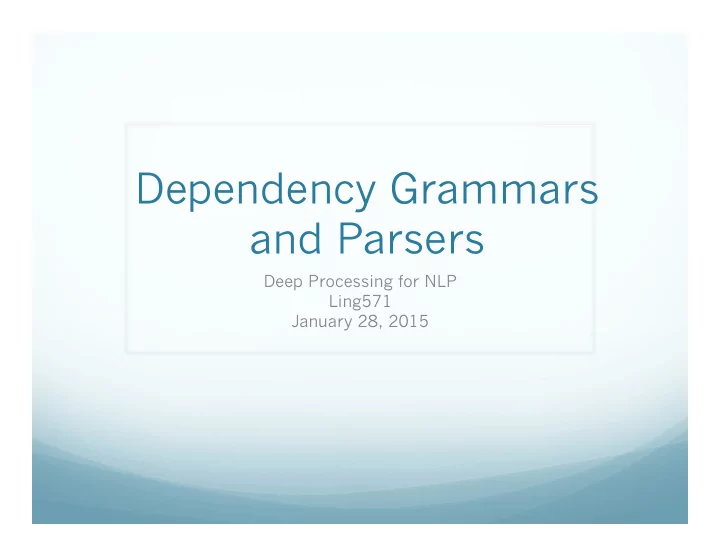 Dependency Grammars and Parsers

Deep Processing for NLP
Ling571
January 28, 2015